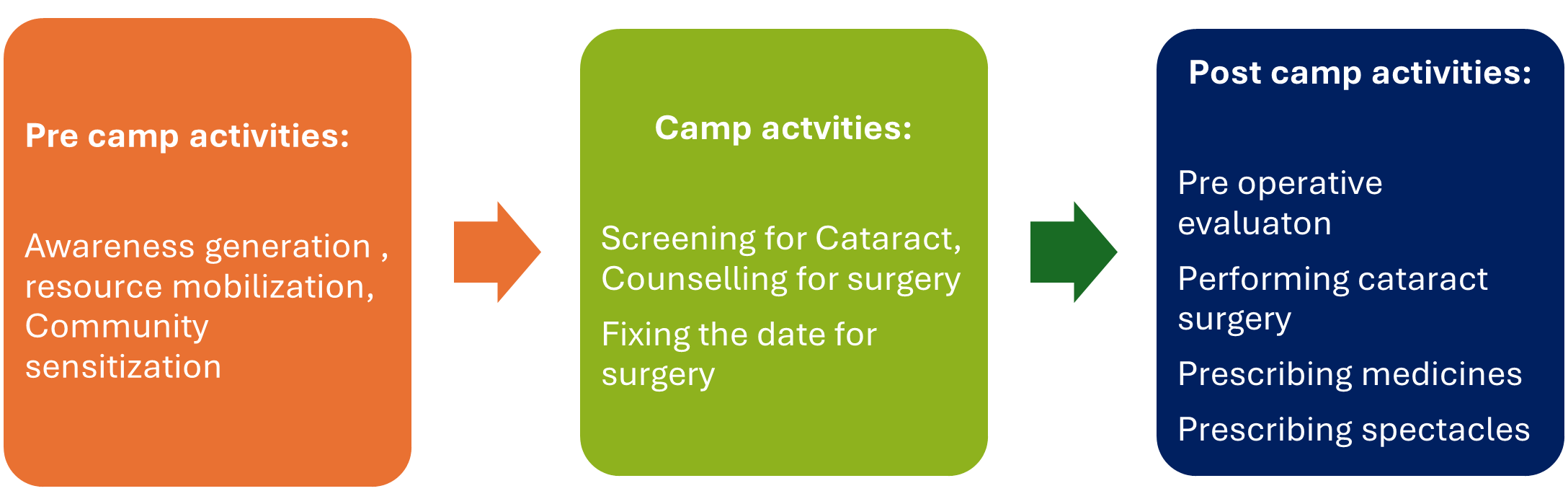 Pre camp activities:

Awareness generation , resource mobilization, Community sensitization

Camp actvities:

Screening for Cataract, Counselling for surgery

Fixing the date for surgery

Post camp activities:

Pre operative evaluaton

Performing cataract surgery

Prescribing medicines

Prescribing spectacles